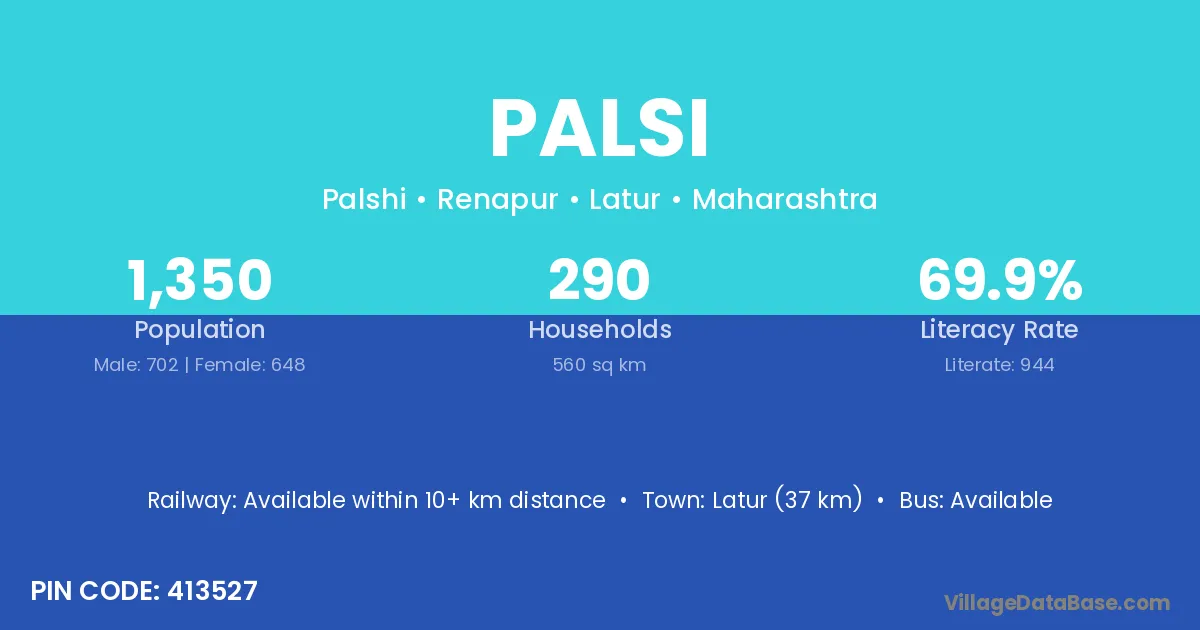 PALSI

Palshi • Renapur • Latur • Maharashtra

1,350
Population
Male: 702 | Female: 648

290
Households
560 sq km

69.9%
Literacy Rate
Literate: 944

Railway: Available within 10+ km distance • Town: Latur (37 km) • Bus: Available

PIN CODE: 413527

VillageDataBase.com